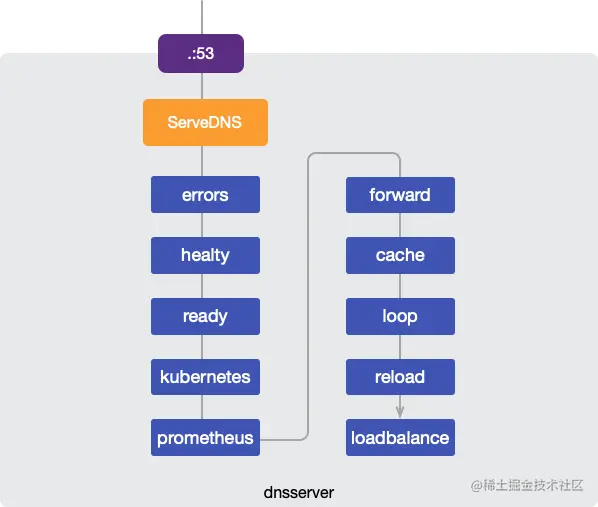 .:53

ServeDNS

errors

healty

ready

kubernetes

prometheus

forward

cache

loop

reload

loadbalance

dnsserver

@稀土掘金技术社区